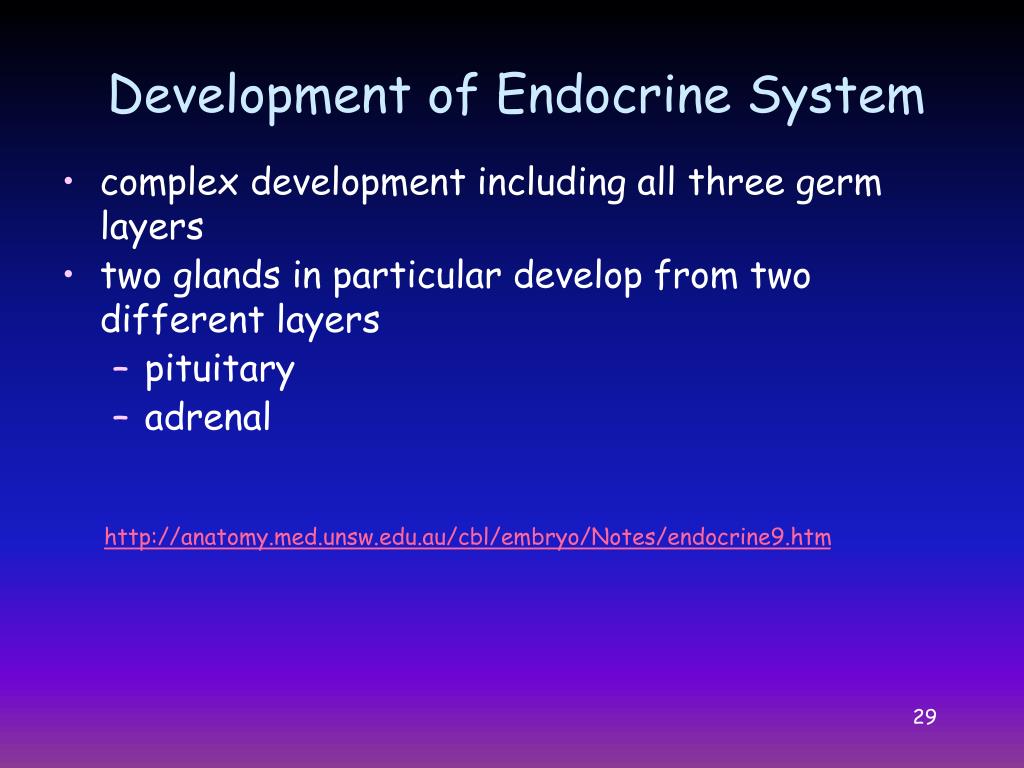 Development of Endocrine System

• complex development including all three germ layers
• two glands in particular develop from two different layers
– pituitary
– adrenal

http://anatomy.med.unsw.edu.au/cbl/embryo/Notes/endocrine9.htm

29